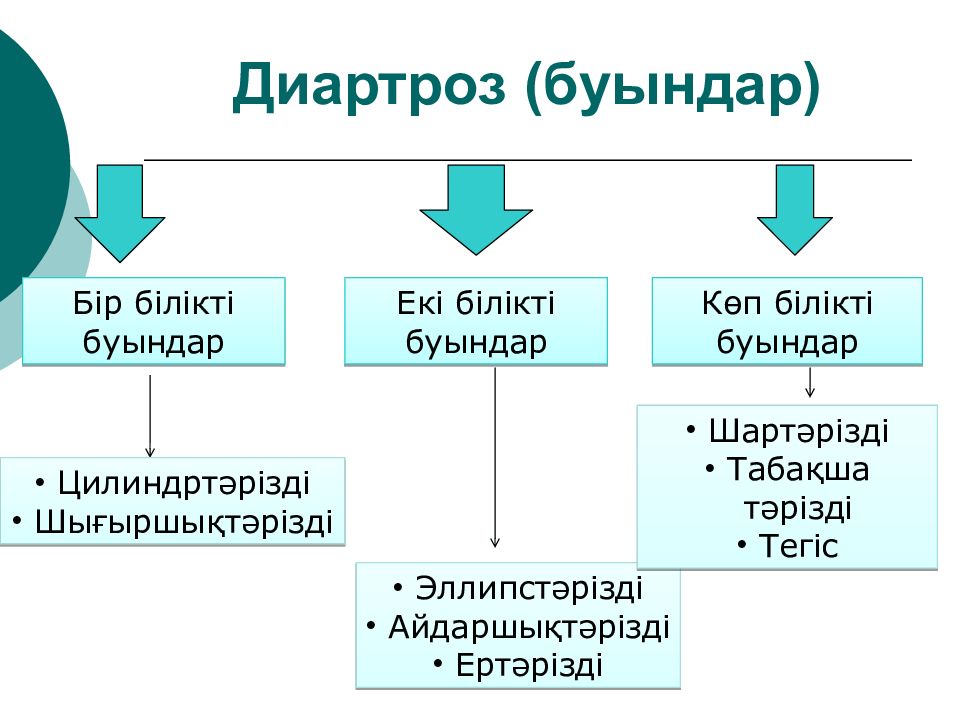 Диартроз (буындар)

Бір білікті буындар

Екі білікті буындар

Көп білікті буындар

• Цилиндртәрізді
• Шығыршықтәрізді

• Эллипстәрізді
• Айдаршықтәрізді
• Ертәрізді

• Шартәрізді
• Табақша тәрізді
• Тегіс